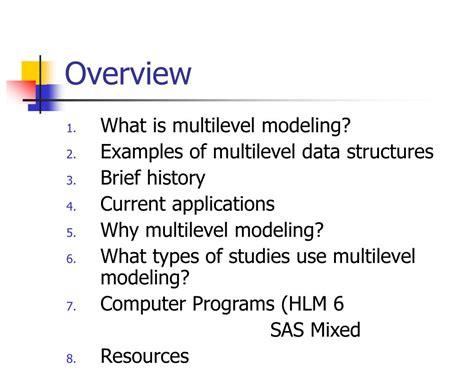 Overview

1. What is multilevel modeling?
2. Examples of multilevel data structures
3. Brief history
4. Current applications
5. Why multilevel modeling?
6. What types of studies use multilevel modeling?
7. Computer Programs (HLM 6
SAS Mixed
8. Resources